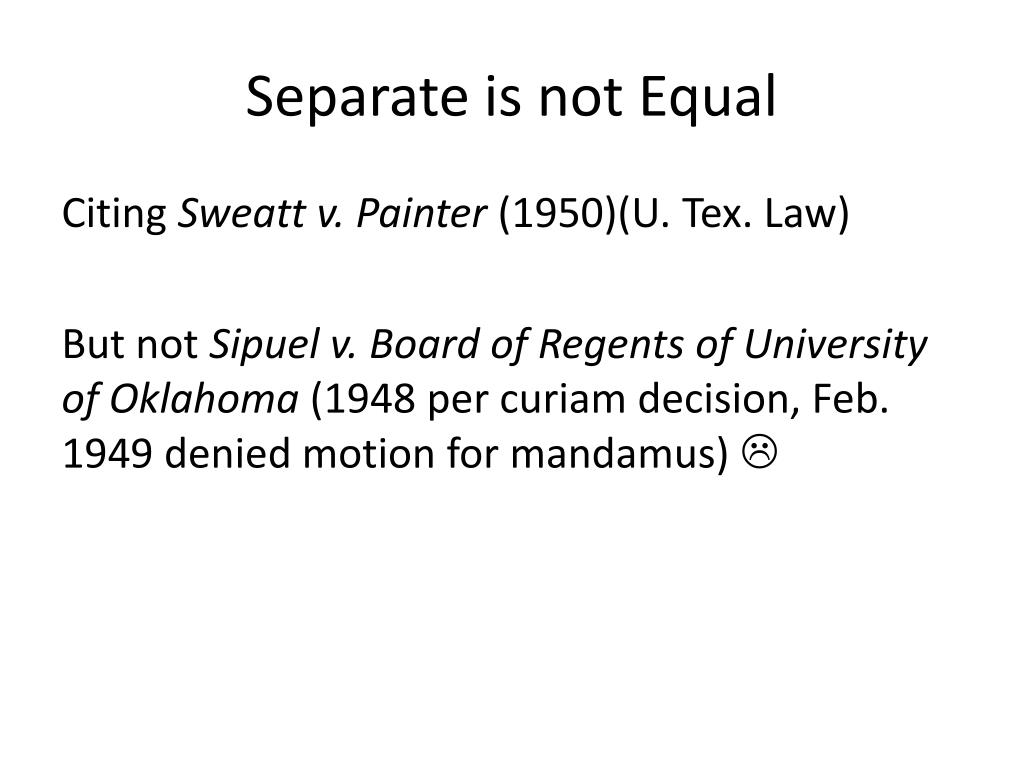 Separate is not Equal

Citing Sweatt v. Painter (1950)(U. Tex. Law)

But not Sipuel v. Board of Regents of University of Oklahoma (1948 per curiam decision, Feb. 1949 denied motion for mandamus) ☹